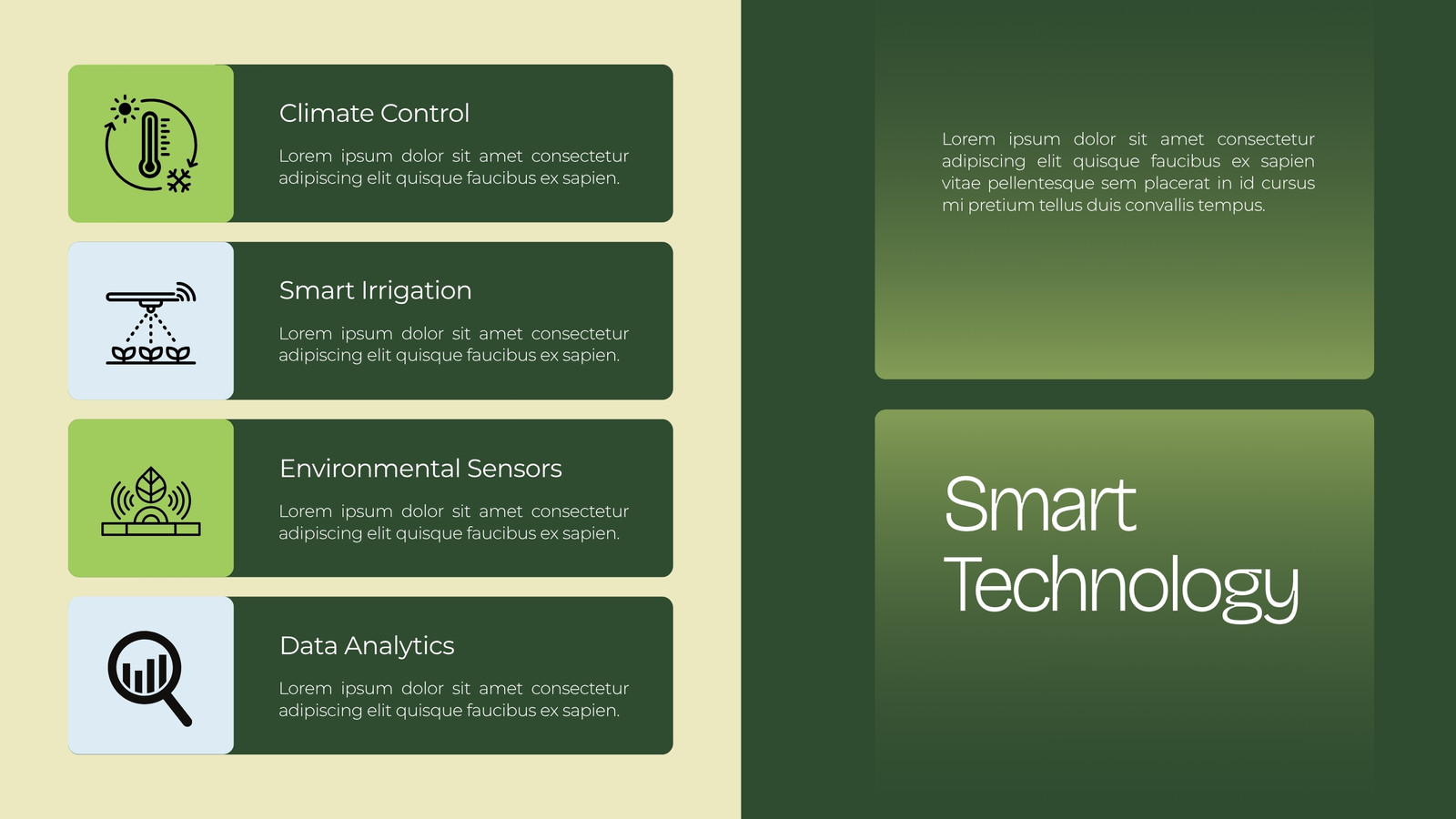 Climate Control

Lorem ipsum dolor sit amet consectetur adipiscing elit quisque faucibus ex sapien.

Smart Irrigation

Lorem ipsum dolor sit amet consectetur adipiscing elit quisque faucibus ex sapien.

Environmental Sensors

Lorem ipsum dolor sit amet consectetur adipiscing elit quisque faucibus ex sapien.

Data Analytics

Lorem ipsum dolor sit amet consectetur adipiscing elit quisque faucibus ex sapien.

Lorem ipsum dolor sit amet consectetur adipiscing elit quisque faucibus ex sapien vitae pellentesque sem placerat in id cursus mi pretium tellus duis convallis tempus.

Smart Technology